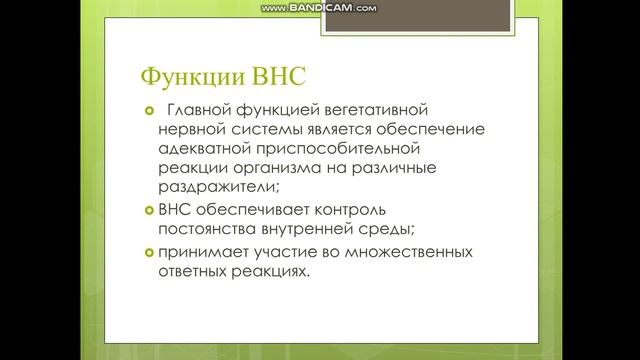 www.BANDICAM.com

Функции ВНС

Главной функцией вегетативной нервной системы является обеспечение адекватной приспособительной реакции организма на различные раздражители;

ВНС обеспечивает контроль постоянства внутренней среды;

принимает участие во множественных ответных реакциях.